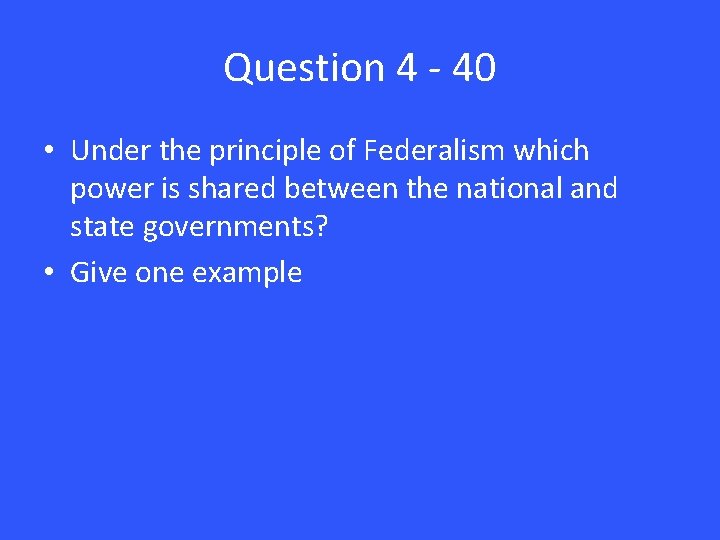 Question 4 - 40

• Under the principle of Federalism which power is shared between the national and state governments?
• Give one example